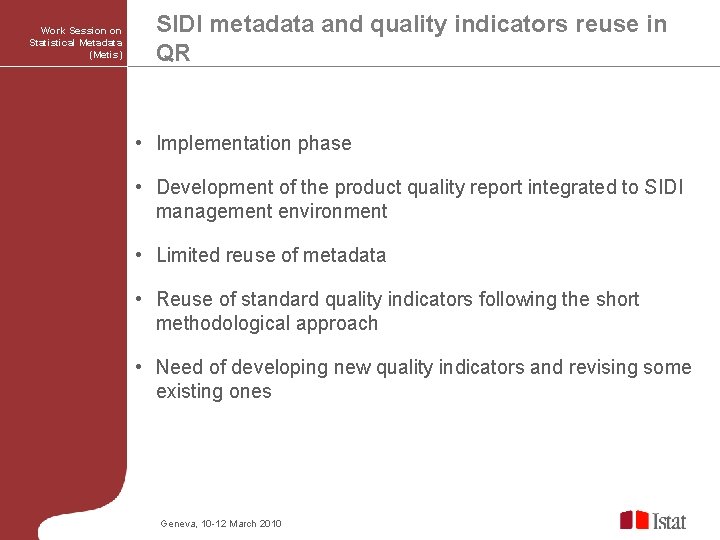 Work Session on Statistical Metadata (Metis)

SIDI metadata and quality indicators reuse in QR

• Implementation phase

• Development of the product quality report integrated to SIDI management environment

• Limited reuse of metadata

• Reuse of standard quality indicators following the short methodological approach

• Need of developing new quality indicators and revising some existing ones

Geneva, 10-12 March 2010

Istat